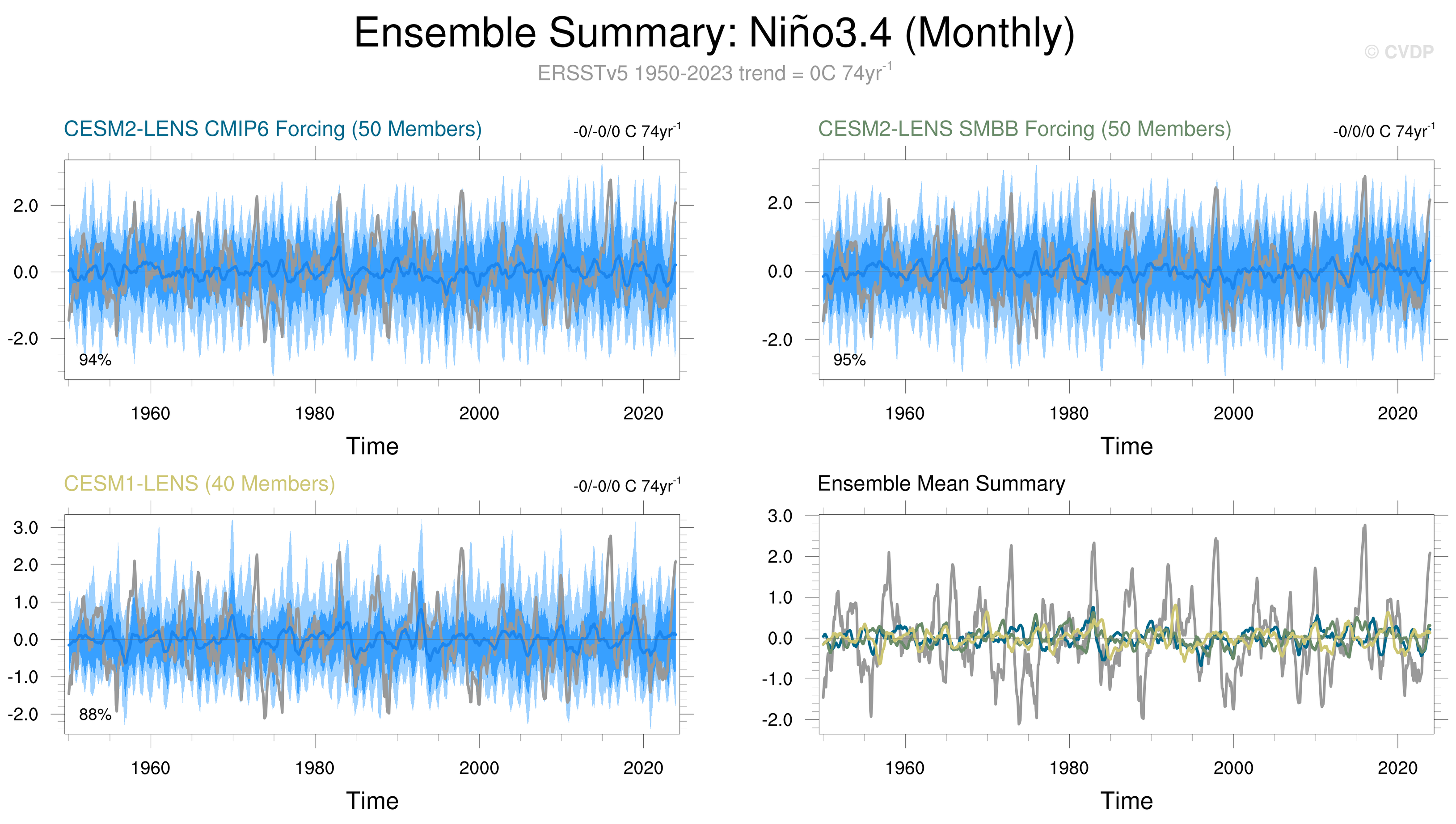 Ensemble Summary: Niño3.4 (Monthly)

© CVDP

ERSSTv5 1950-2023 trend = 0C 74yr$^{-1}$

CESM2-LENS CMIP6 Forcing (50 Members)

-0/-0/0 C 74yr$^{-1}$

2.0
0.0
-2.0

94%

1960 1980 2000 2020

Time

CESM2-LENS SMBB Forcing (50 Members)

-0/0/0 C 74yr$^{-1}$

2.0
0.0
-2.0

95%

1960 1980 2000 2020

Time

CESM1-LENS (40 Members)

-0/-0/0 C 74yr$^{-1}$

3.0
2.0
1.0
0.0
-1.0
-2.0

88%

1960 1980 2000 2020

Time

Ensemble Mean Summary

3.0
2.0
1.0
0.0
-1.0
-2.0

1960 1980 2000 2020

Time